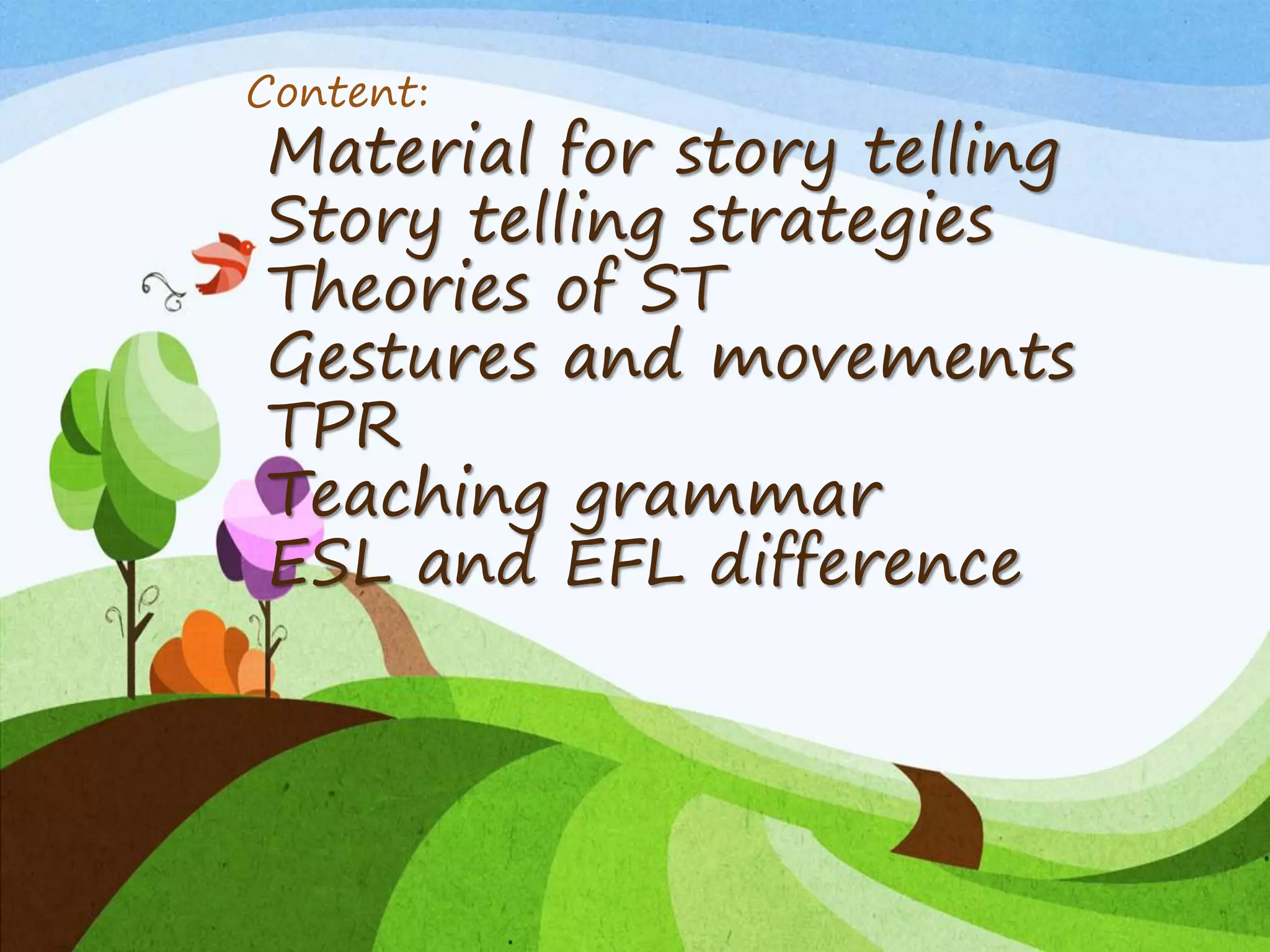 Content:

Material for story telling
Story telling strategies
Theories of ST
Gestures and movements
TPR
Teaching grammar
ESL and EFL difference